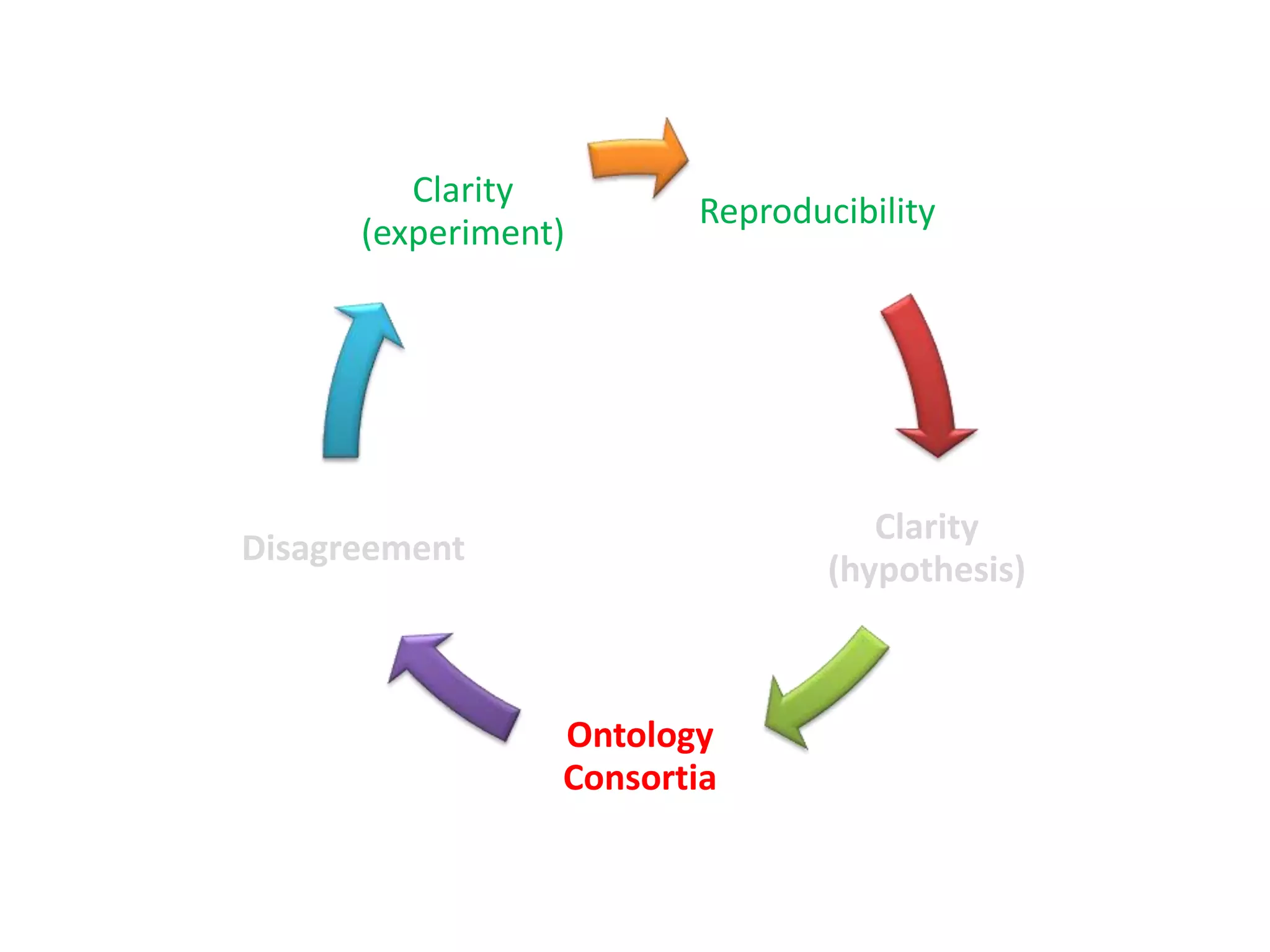 Clarity
(experiment)

Reproducibility

Clarity
(hypothesis)

Ontology
Consortia

Disagreement